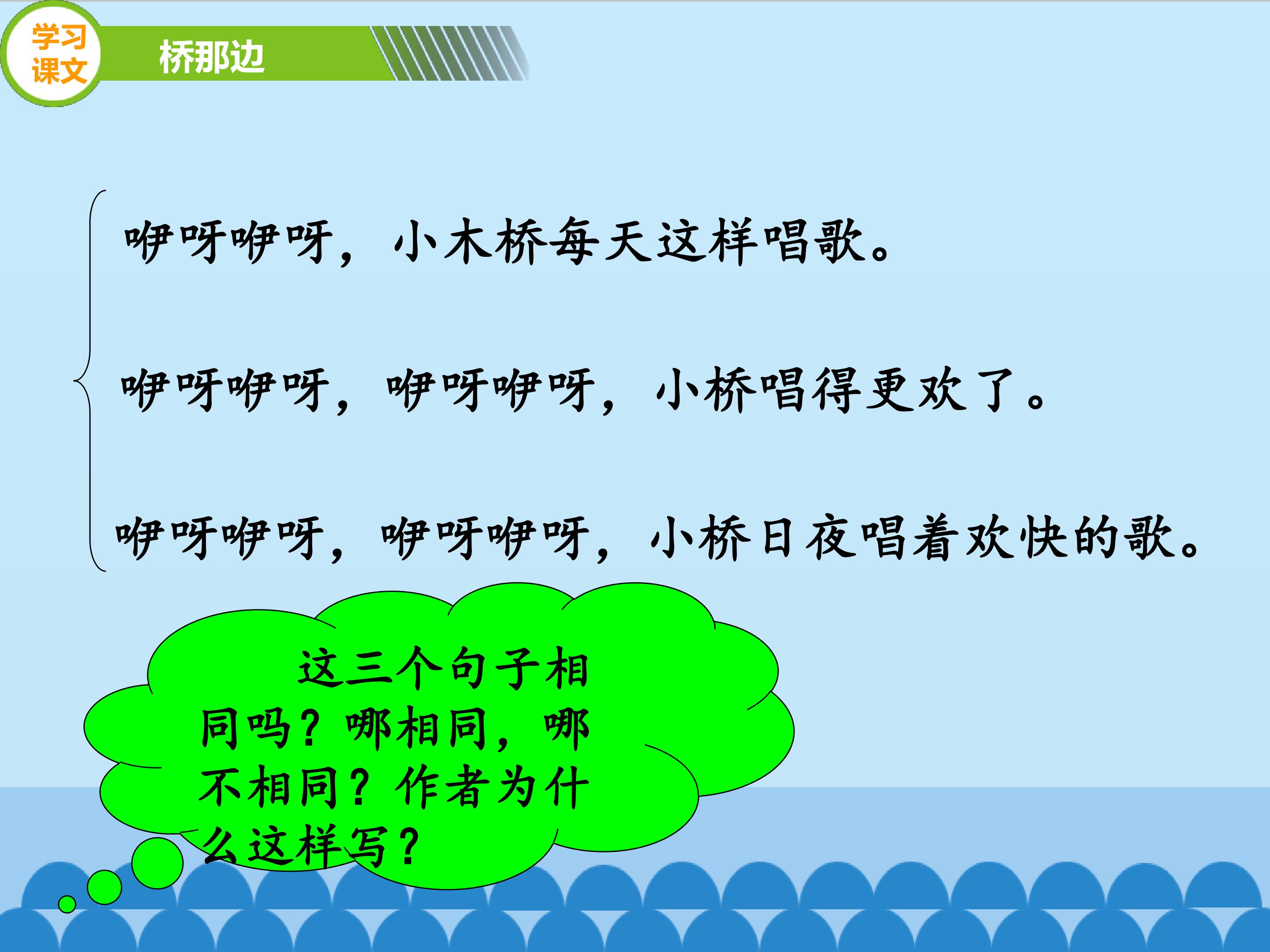 学习课文

桥那边

咿呀咿呀，小木桥每天这样唱歌。

咿呀咿呀，咿呀咿呀，小桥唱得更欢了。

咿呀咿呀，咿呀咿呀，小桥日夜唱着欢快的歌。

这三个句子相同吗？哪相同，哪不相同？作者为什么这样写？